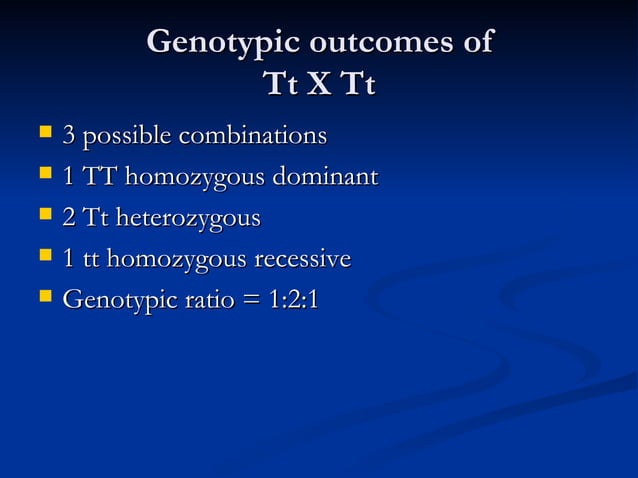 Genotypic outcomes of
Tt X Tt

- 3 possible combinations
- 1 TT homozygous dominant
- 2 Tt heterozygous
- 1 tt homozygous recessive
- Genotypic ratio = 1:2:1